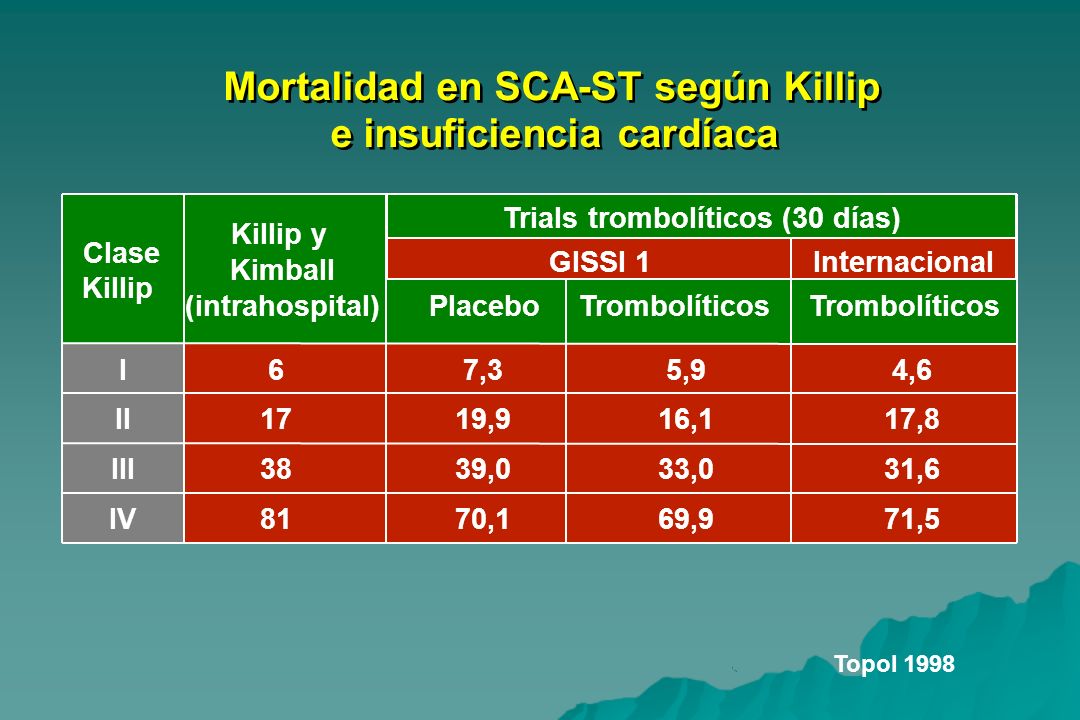 Mortalidad en SCA-ST según Killip e insuficiencia cardíaca

| Clase Killip | Killip y Kimball (intrahospital) | Trials trombolíticos (30 días) GISSI 1 Placebo | Trials trombolíticos (30 días) GISSI 1 Trombolíticos | Trials trombolíticos (30 días) Internacional Trombolíticos |
|---|---|---|---|---|
| I | 6 | 7,3 | 5,9 | 4,6 |
| II | 17 | 19,9 | 16,1 | 17,8 |
| III | 38 | 39,0 | 33,0 | 31,6 |
| IV | 81 | 70,1 | 69,9 | 71,5 |

Topol 1998